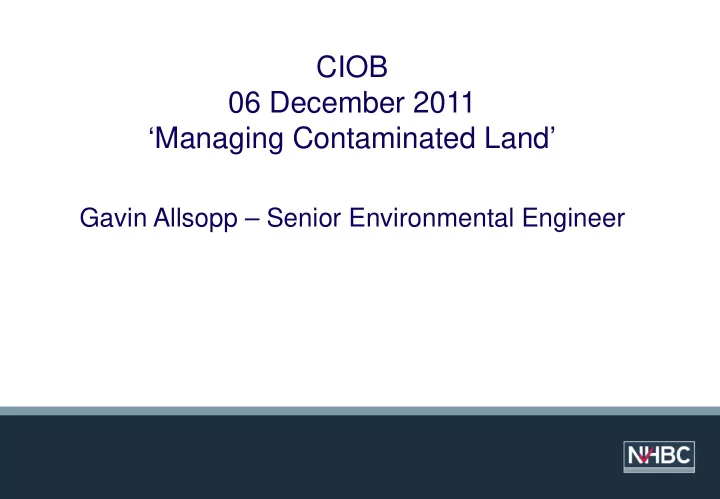 CIOB
06 December 2011
‘Managing Contaminated Land’

Gavin Allsopp – Senior Environmental Engineer

NHBC